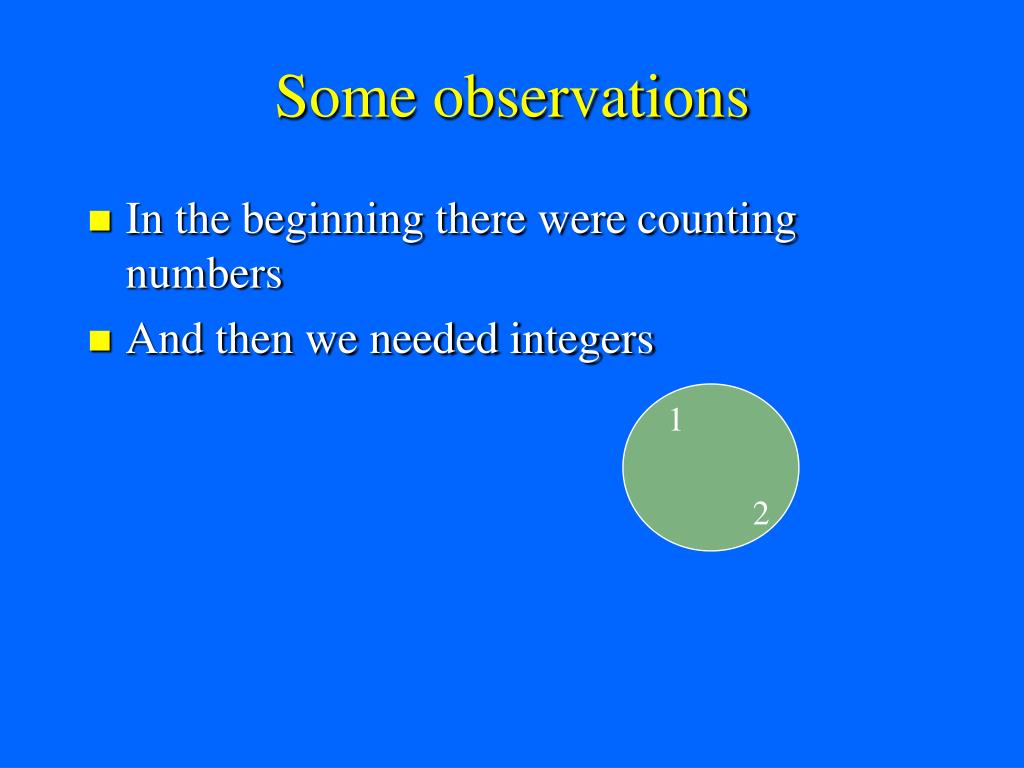 Some observations

In the beginning there were counting numbers

And then we needed integers

1

2